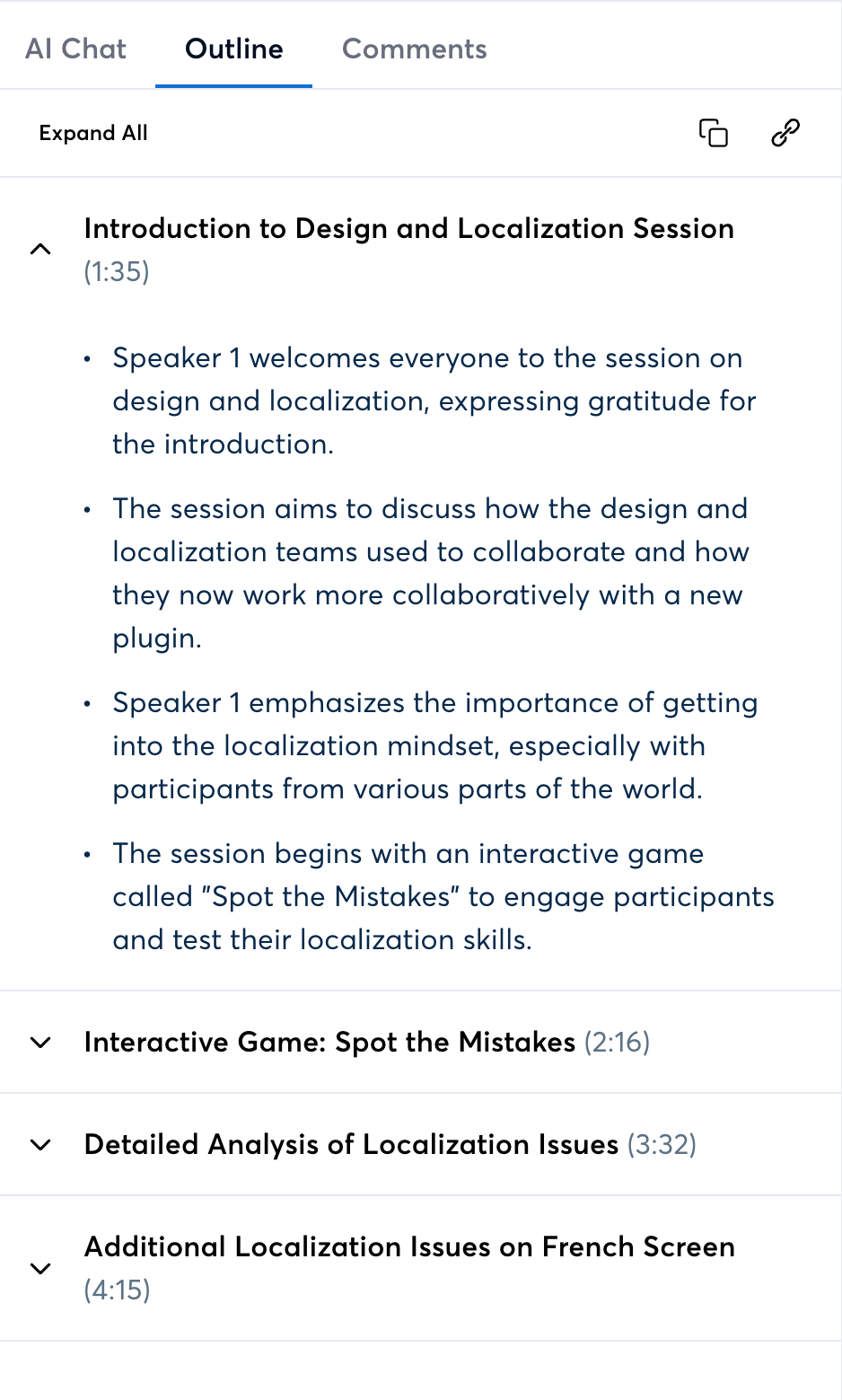 AI Chat Outline Comments

Expand All

Introduction to Design and Localization Session (1:35)

• Speaker 1 welcomes everyone to the session on design and localization, expressing gratitude for the introduction.

• The session aims to discuss how the design and localization teams used to collaborate and how they now work more collaboratively with a new plugin.

• Speaker 1 emphasizes the importance of getting into the localization mindset, especially with participants from various parts of the world.

• The session begins with an interactive game called "Spot the Mistakes" to engage participants and test their localization skills.

Interactive Game: Spot the Mistakes (2:16)

Detailed Analysis of Localization Issues (3:32)

Additional Localization Issues on French Screen (4:15)